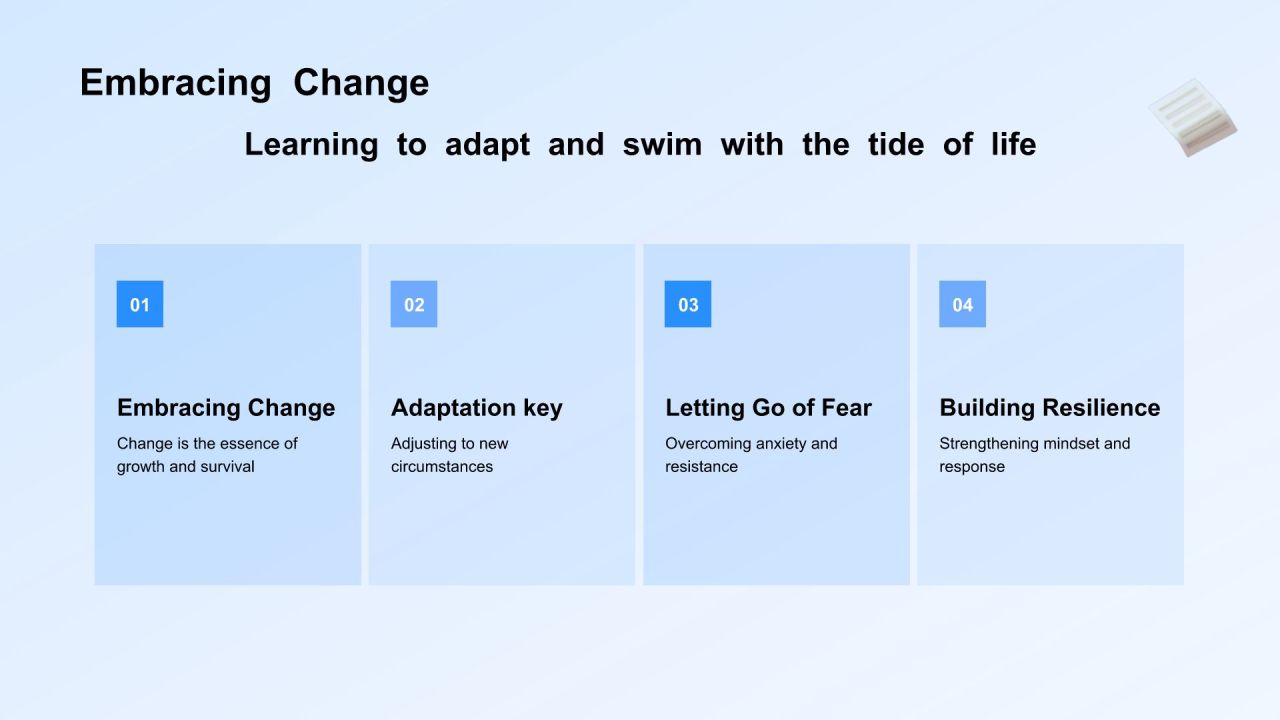 Embracing Change

Learning to adapt and swim with the tide of life

01

Embracing Change

Change is the essence of growth and survival

02

Adaptation key

Adjusting to new circumstances

03

Letting Go of Fear

Overcoming anxiety and resistance

04

Building Resilience

Strengthening mindset and response